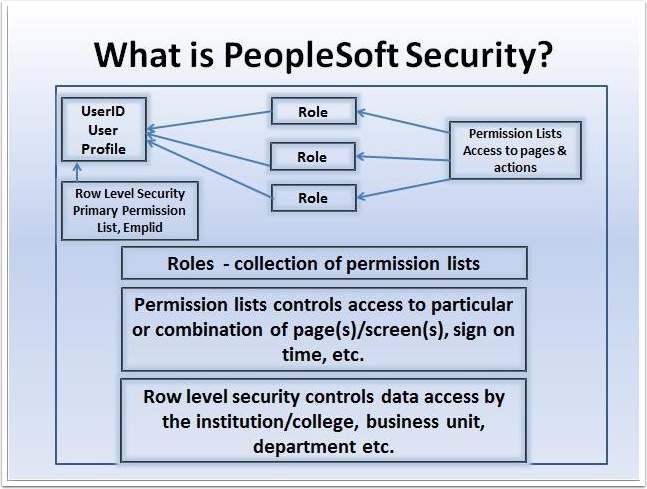 What is PeopleSoft Security?

UserID
User
Profile

Role

Role

Role

Permission Lists
Access to pages &
actions

Row Level Security
Primary Permission
List, Emplid

Roles - collection of permission lists

Permission lists controls access to particular or combination of page(s)/screen(s), sign on time, etc.

Row level security controls data access by the institution/college, business unit, department etc.